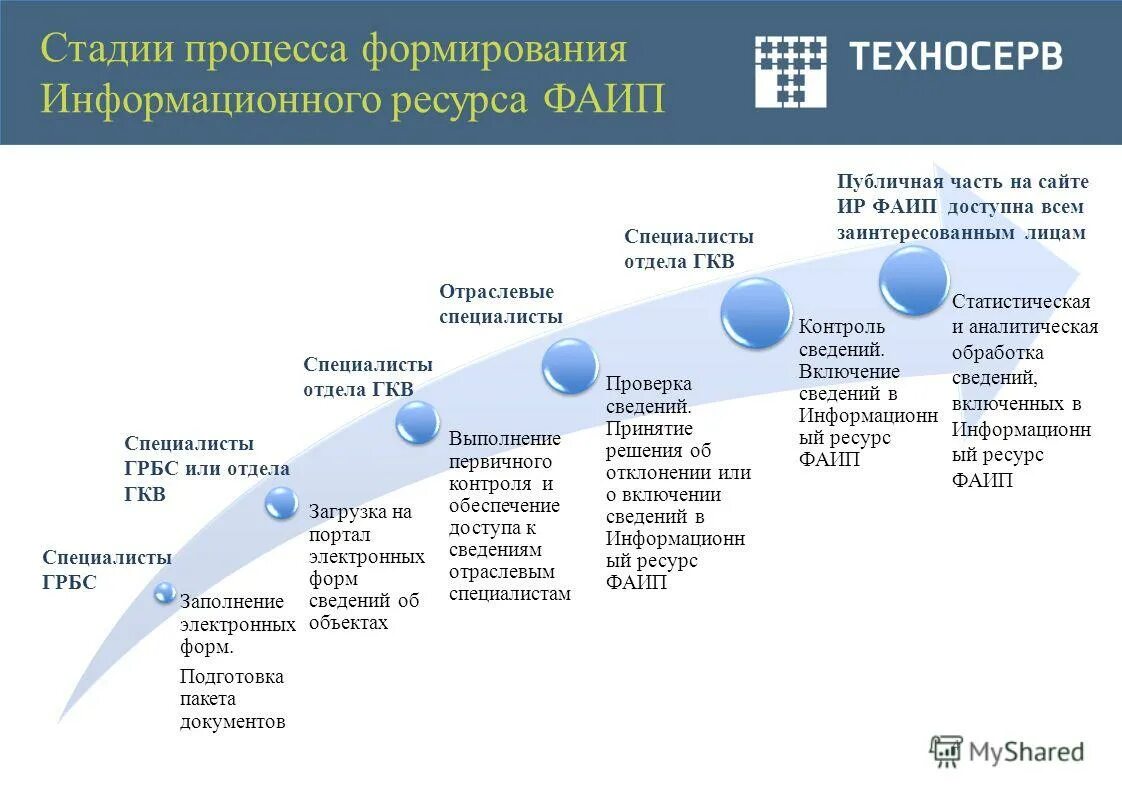 Стадии процесса формирования Информационного ресурса ФАИП

ТЕХНОСЕРВ

Специалисты ГРБС

Заполнение электронных форм.

Подготовка пакета документов

Специалисты ГРБС или отдела ГКВ

Загрузка на портал электронных форм сведений об объектах

Специалисты отдела ГКВ

Выполнение первичного контроля и обеспечение доступа к сведениям отраслевым специалистам

Отраслевые специалисты

Проверка сведений. Принятие решения об отклонении или о включении сведений в Информационный ресурс ФАИП

Специалисты отдела ГКВ

Контроль сведений. Включение сведений в Информационный ресурс ФАИП

Публичная часть на сайте ИР ФАИП доступна всем заинтересованным лицам

Статистическая и аналитическая обработка сведений, включенных в Информационный ресурс ФАИП

MyShared